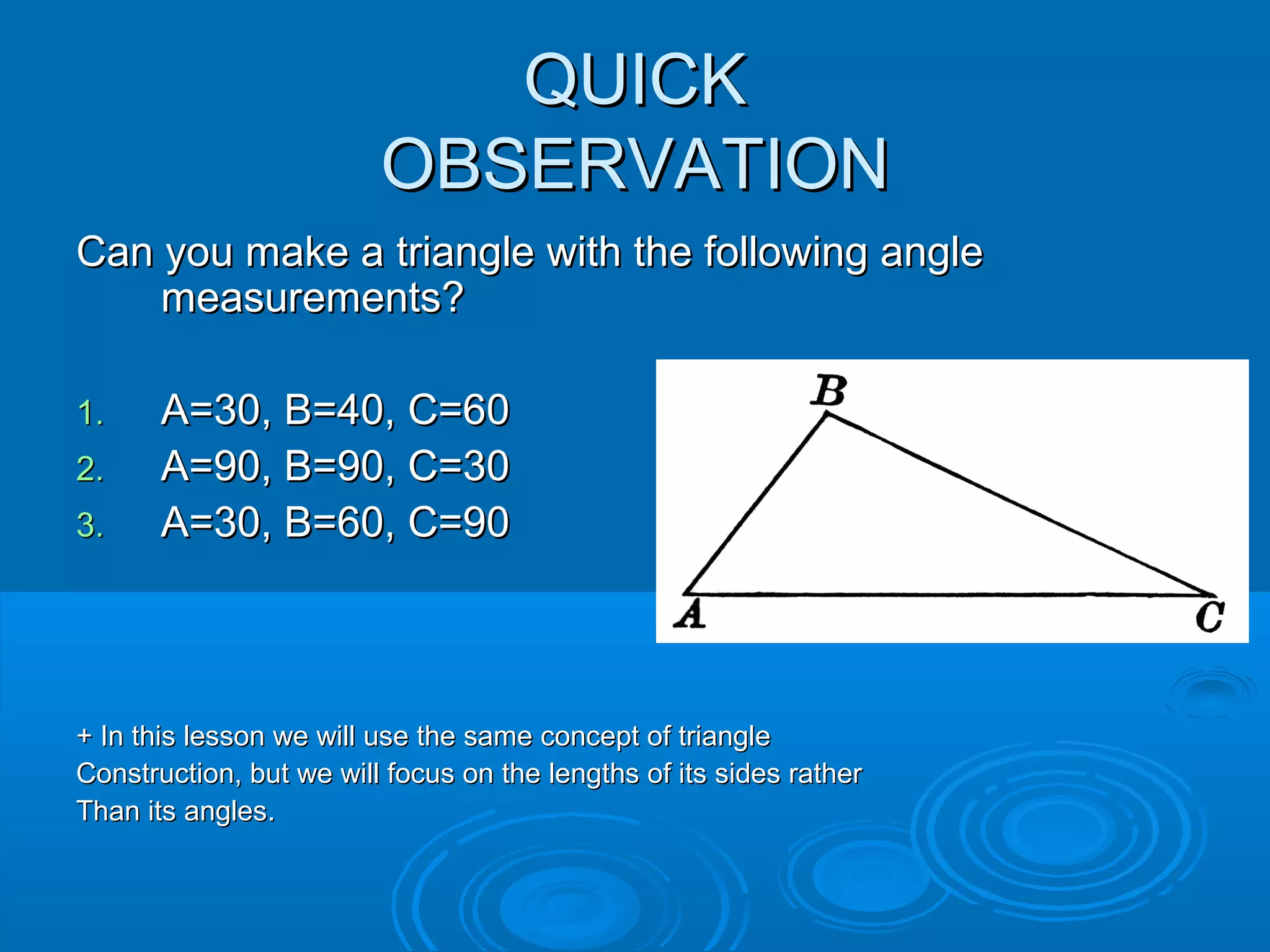 QUICK OBSERVATION

Can you make a triangle with the following angle measurements?

1. A=30, B=40, C=60
2. A=90, B=90, C=30
3. A=30, B=60, C=90

B

A

C

+ In this lesson we will use the same concept of triangle Construction, but we will focus on the lengths of its sides rather Than its angles.